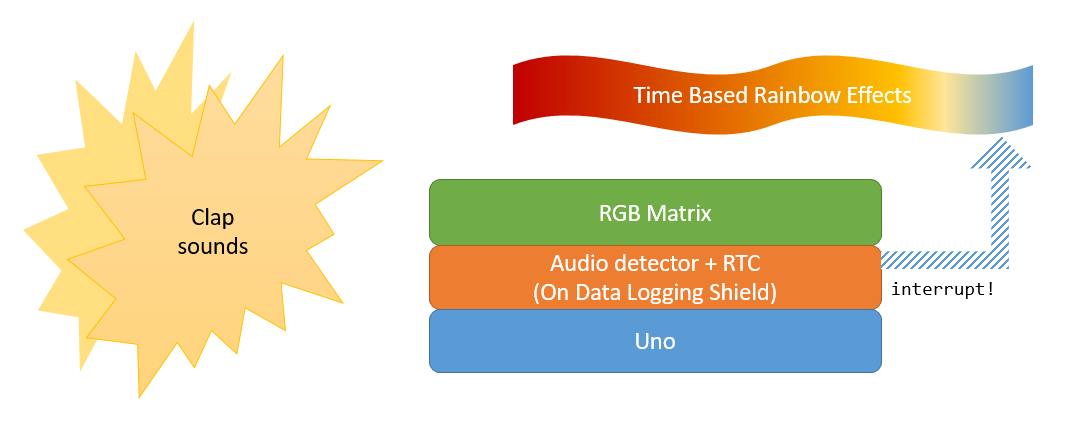 Clap sounds

Time Based Rainbow Effects

RGB Matrix

Audio detector + RTC
(On Data Logging Shield)

interrupt!

Uno